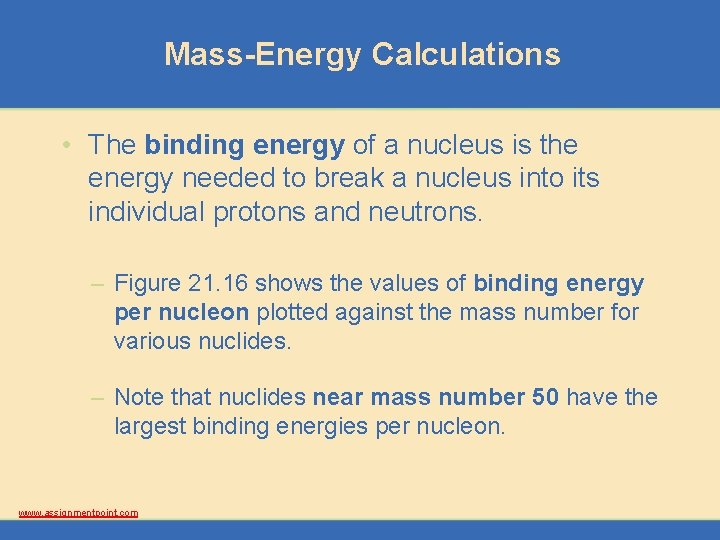 Mass-Energy Calculations

• The binding energy of a nucleus is the energy needed to break a nucleus into its individual protons and neutrons.

– Figure 21.16 shows the values of binding energy per nucleon plotted against the mass number for various nuclides.

– Note that nuclides near mass number 50 have the largest binding energies per nucleon.

www.assignmentpoint.com